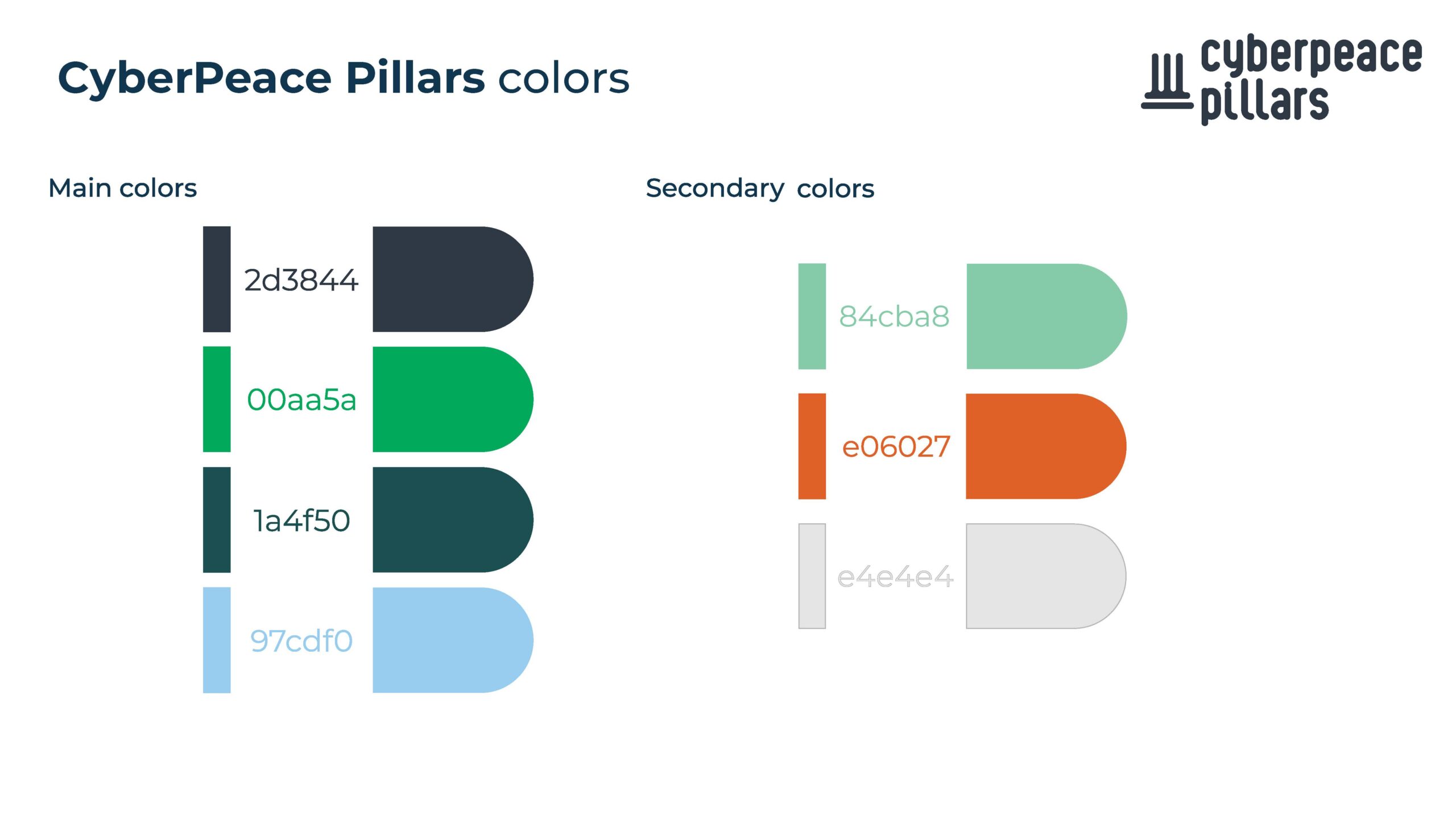 CyberPeace Pillars colors

cyberpeace pillars

Main colors

2d3844

00aa5a

1a4f50

97cdf0

Secondary colors

84cba8

e06027

e4e4e4